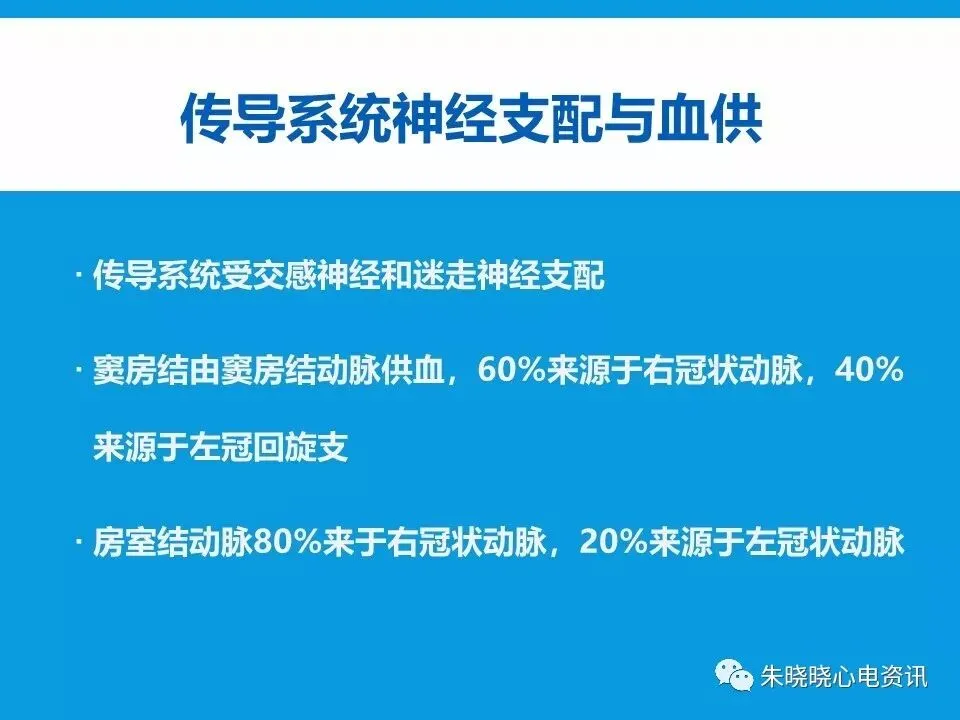 传导系统神经支配与血供

· 传导系统受交感神经和迷走神经支配

· 窦房结由窦房结动脉供血，60%来源于右冠状动脉，40%来源于左冠回旋支

· 房室结动脉80%来于右冠状动脉，20%来源于左冠状动脉

朱晓晓心电资讯